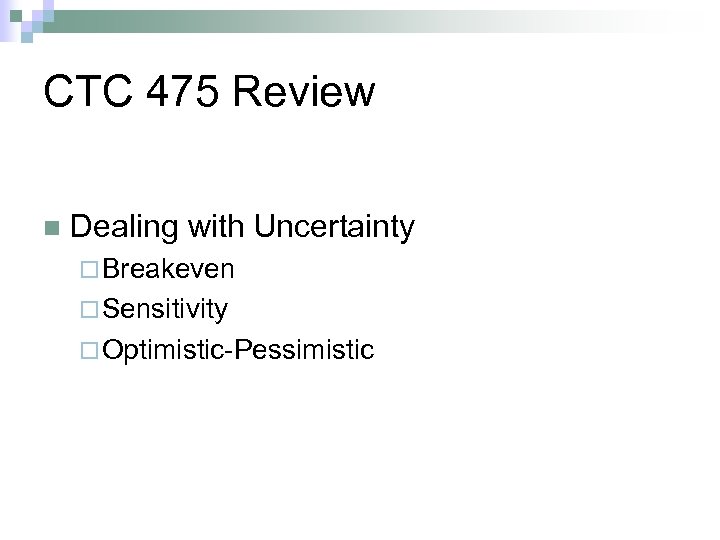 CTC 475 Review

Dealing with Uncertainty

Breakeven

Sensitivity

Optimistic-Pessimistic